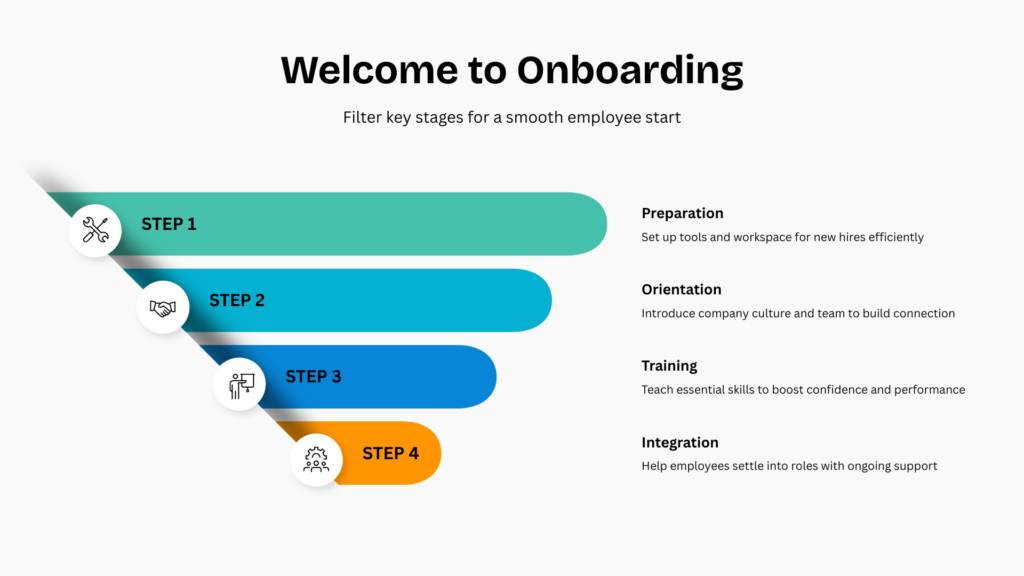 Welcome to Onboarding

Filter key stages for a smooth employee start

STEP 1

STEP 2

STEP 3

STEP 4

Preparation
Set up tools and workspace for new hires efficiently

Orientation
Introduce company culture and team to build connection

Training
Teach essential skills to boost confidence and performance

Integration
Help employees settle into roles with ongoing support